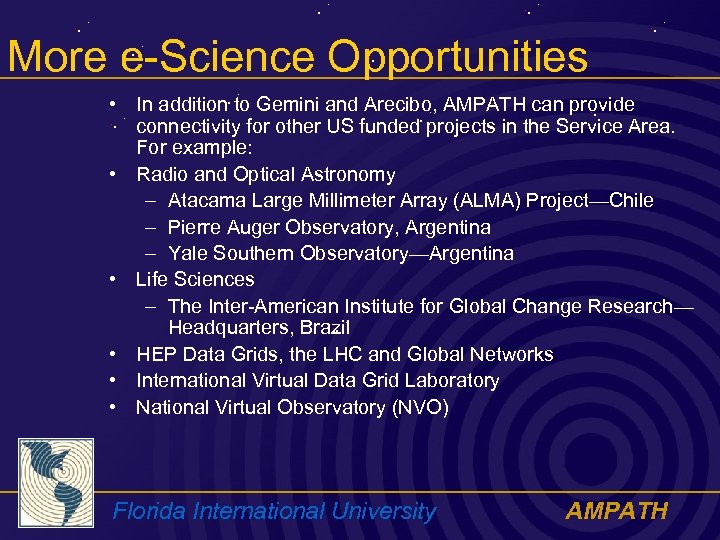 More e-Science Opportunities

• In addition to Gemini and Arecibo, AMPATH can provide connectivity for other US funded projects in the Service Area. For example:
• Radio and Optical Astronomy
– Atacama Large Millimeter Array (ALMA) Project—Chile
– Pierre Auger Observatory, Argentina
– Yale Southern Observatory—Argentina
• Life Sciences
– The Inter-American Institute for Global Change Research—Headquarters, Brazil
• HEP Data Grids, the LHC and Global Networks
• International Virtual Data Grid Laboratory
• National Virtual Observatory (NVO)

Florida International University AMPATH